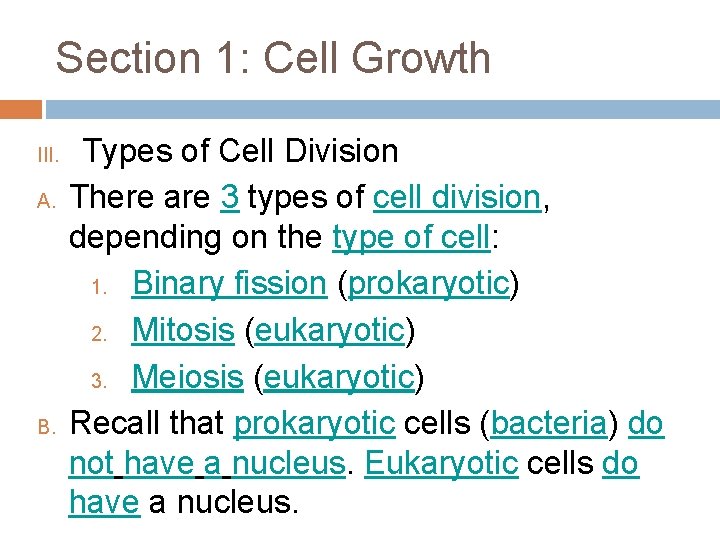 Section 1: Cell Growth

III. Types of Cell Division

A. There are 3 types of cell division, depending on the type of cell:

1. Binary fission (prokaryotic)
2. Mitosis (eukaryotic)
3. Meiosis (eukaryotic)

B. Recall that prokaryotic cells (bacteria) do not have a nucleus. Eukaryotic cells do have a nucleus.